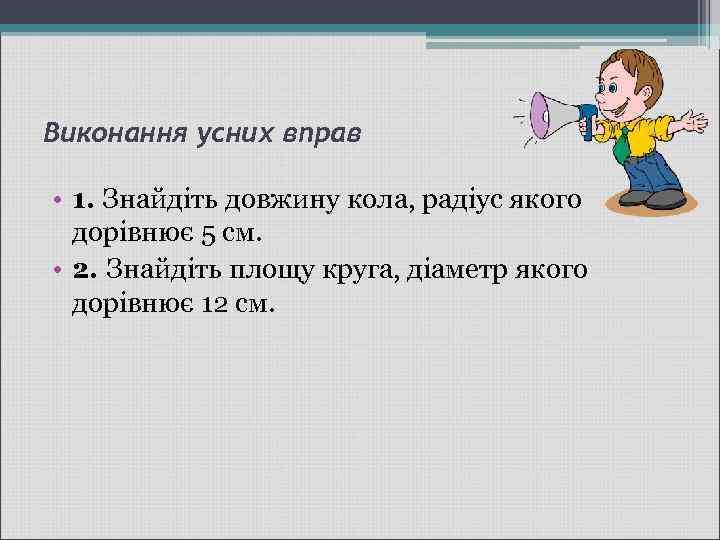 Виконання усних вправ

• **1.** Знайдіть довжину кола, радіус якого дорівнює 5 см.
• **2.** Знайдіть площу круга, діаметр якого дорівнює 12 см.